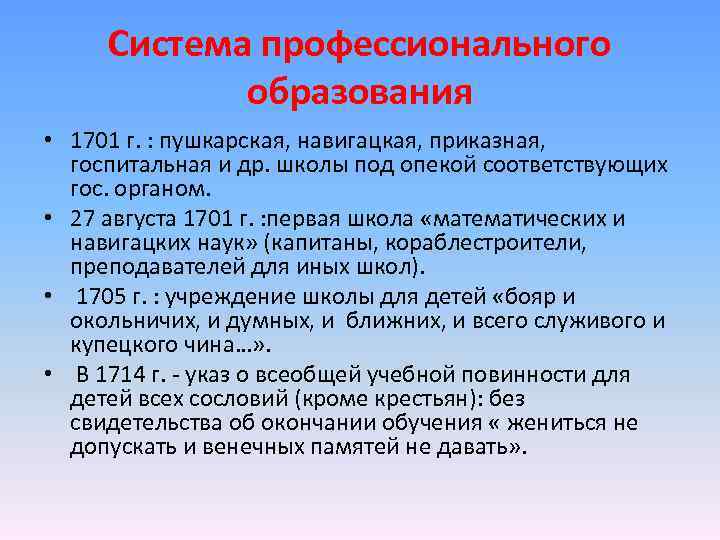 Система профессионального образования

• 1701 г. : пушкарская, навигацкая, приказная, госпитальная и др. школы под опекой соответствующих гос. органом.

• 27 августа 1701 г. :первая школа «математических и навигацких наук» (капитаны, кораблестроители, преподавателей для иных школ).

• 1705 г. : учреждение школы для детей «бояр и окольничих, и думных, и ближних, и всего служивого и купецкого чина…».

• В 1714 г. - указ о всеобщей учебной повинности для детей всех сословий (кроме крестьян): без свидетельства об окончании обучения « жениться не допускать и венечных памятей не давать».